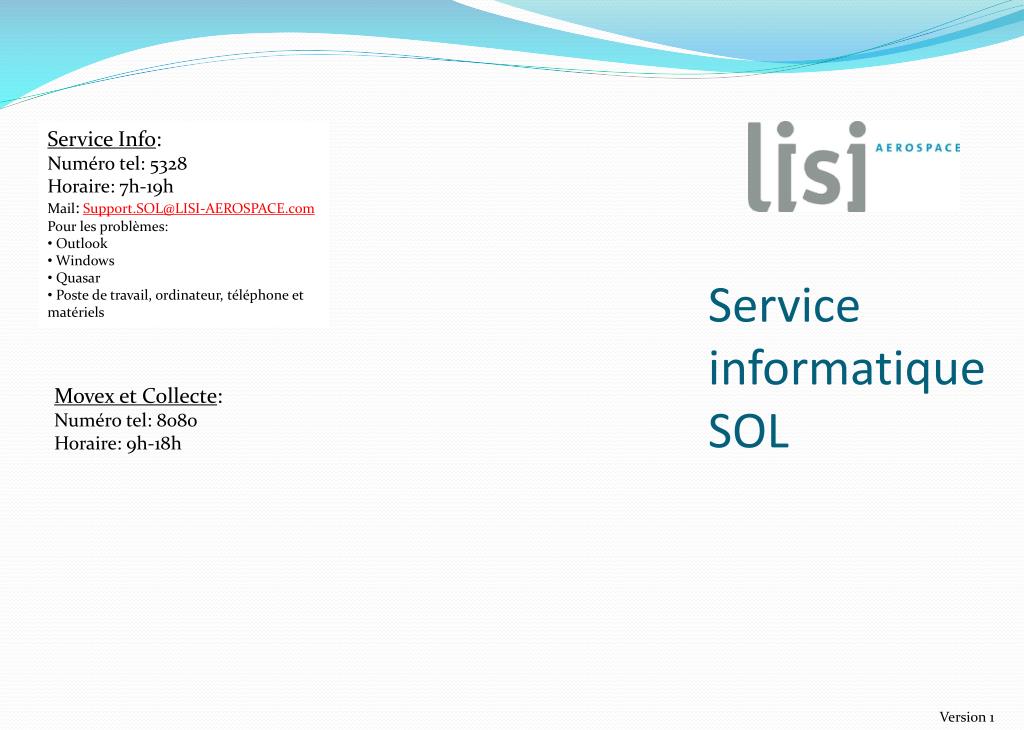 Service Info:
Numéro tel: 5328
Horaire: 7h-19h
Mail: Support.SOL@LISI-AEROSPACE.com
Pour les problèmes:
• Outlook
• Windows
• Quasar
• Poste de travail, ordinateur, téléphone et matériels

Movex et Collecte:
Numéro tel: 8080
Horaire: 9h-18h

lisi AEROSPACE

Service informatique SOL

Version 1